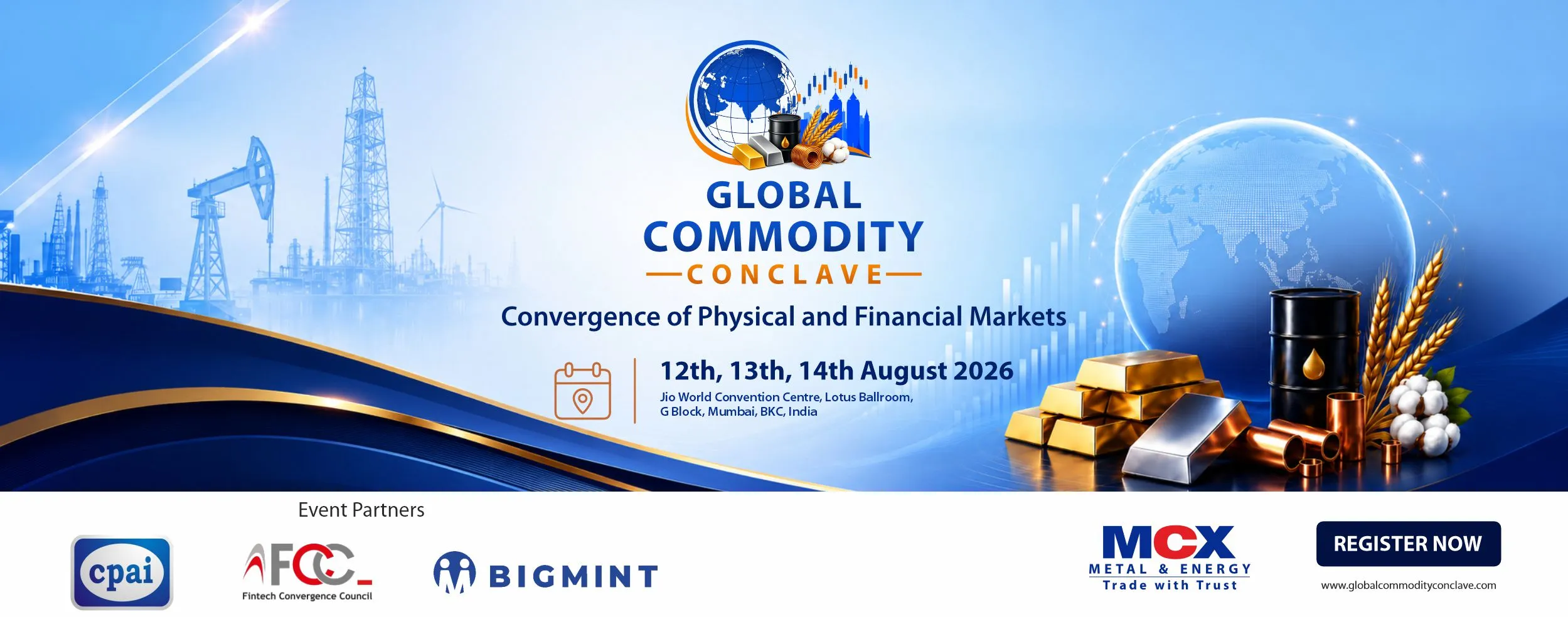 GLOBAL COMMODITY CONCLAVE

Convergence of Physical and Financial Markets

12th, 13th, 14th August 2026

Jio World Convention Centre, Lotus Ballroom, G Block, Mumbai, BKC, India

Event Partners

cpai

FCC Fintech Convergence Council

BIGMINT

MCX METAL & ENERGY Trade with Trust

REGISTER NOW

www.globalcommodityconclave.com